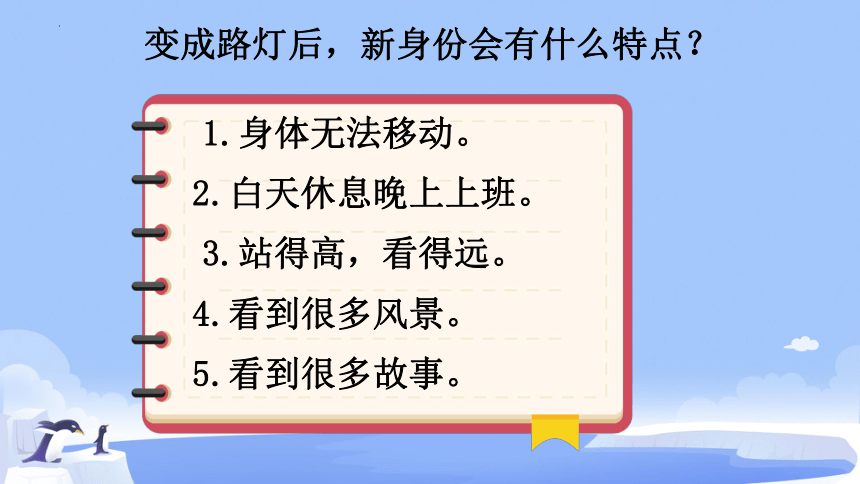 变成路灯后，新身份会有什么特点？

1. 身体无法移动。

2. 白天休息晚上上班。

3. 站得高，看得远。

4. 看到很多风景。

5. 看到很多故事。